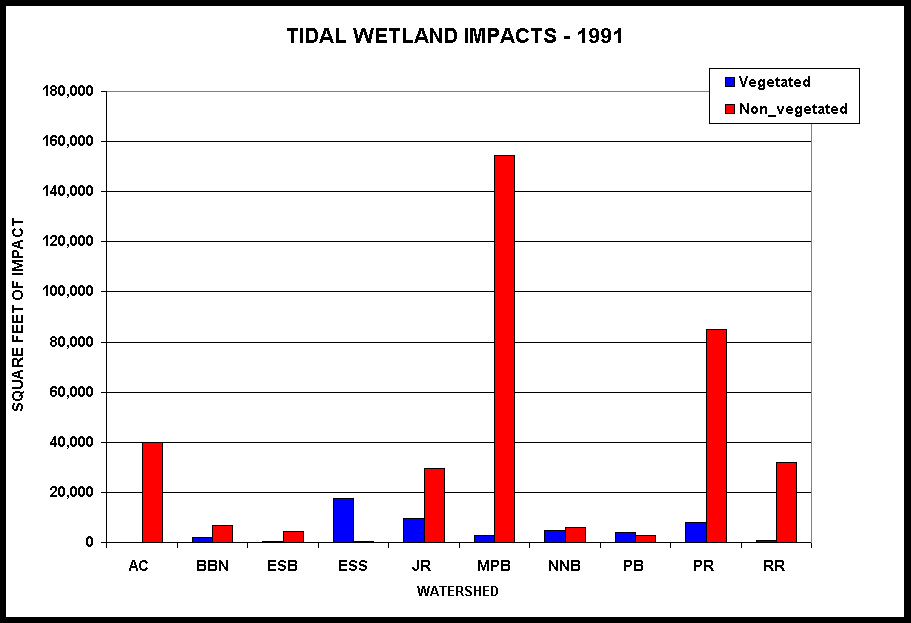 TIDAL WETLAND IMPACTS - 1991

Vegetated
Non_vegetated

SQUARE FEET OF IMPACT

180,000
160,000
140,000
120,000
100,000
80,000
60,000
40,000
20,000
0

AC BBN ESB ESS JR MPB NNB PB PR RR

WATERSHED